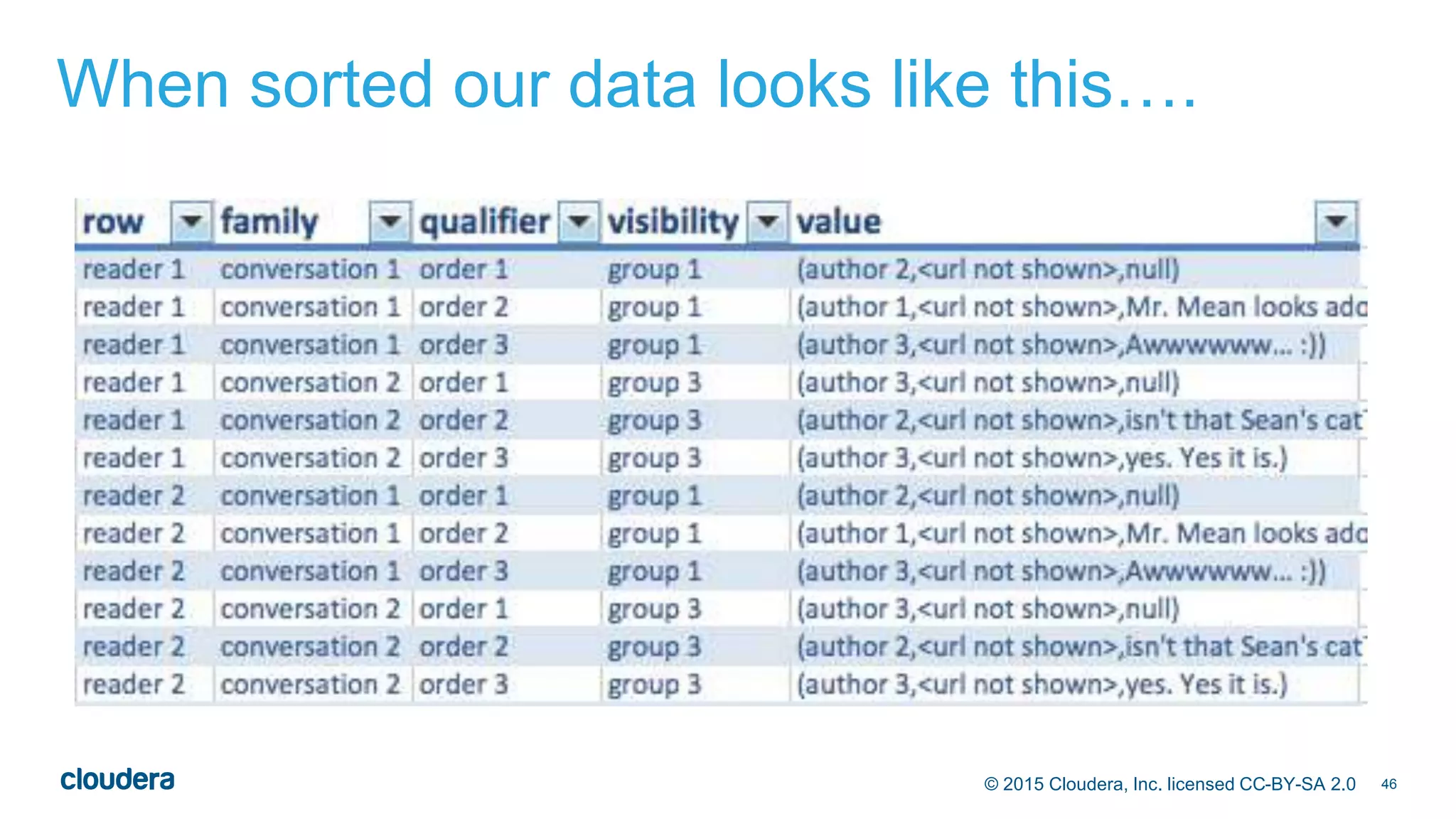 When sorted our data looks like this….

| row | family | qualifier | visibility | value |
|---|---|---|---|---|
| reader 1 | conversation 1 | order 1 | group 1 | (author 2,<url not shown>,null) |
| reader 1 | conversation 1 | order 2 | group 1 | (author 1,<url not shown>,Mr. Mean looks ado |
| reader 1 | conversation 1 | order 3 | group 1 | (author 3,<url not shown>,Awwwwww… :)) |
| reader 1 | conversation 2 | order 1 | group 3 | (author 3,<url not shown>,null) |
| reader 1 | conversation 2 | order 2 | group 3 | (author 2,<url not shown>,isn't that Sean's cat |
| reader 1 | conversation 2 | order 3 | group 3 | (author 3,<url not shown>,yes. Yes it is.) |
| reader 2 | conversation 1 | order 1 | group 1 | (author 2,<url not shown>,null) |
| reader 2 | conversation 1 | order 2 | group 1 | (author 1,<url not shown>,Mr. Mean looks ado |
| reader 2 | conversation 1 | order 3 | group 1 | (author 3,<url not shown>,Awwwwww… :)) |
| reader 2 | conversation 2 | order 1 | group 3 | (author 3,<url not shown>,null) |
| reader 2 | conversation 2 | order 2 | group 3 | (author 2,<url not shown>,isn't that Sean's cat |
| reader 2 | conversation 2 | order 3 | group 3 | (author 3,<url not shown>,yes. Yes it is.) |

cloudera

© 2015 Cloudera, Inc. licensed CC-BY-SA 2.0 46